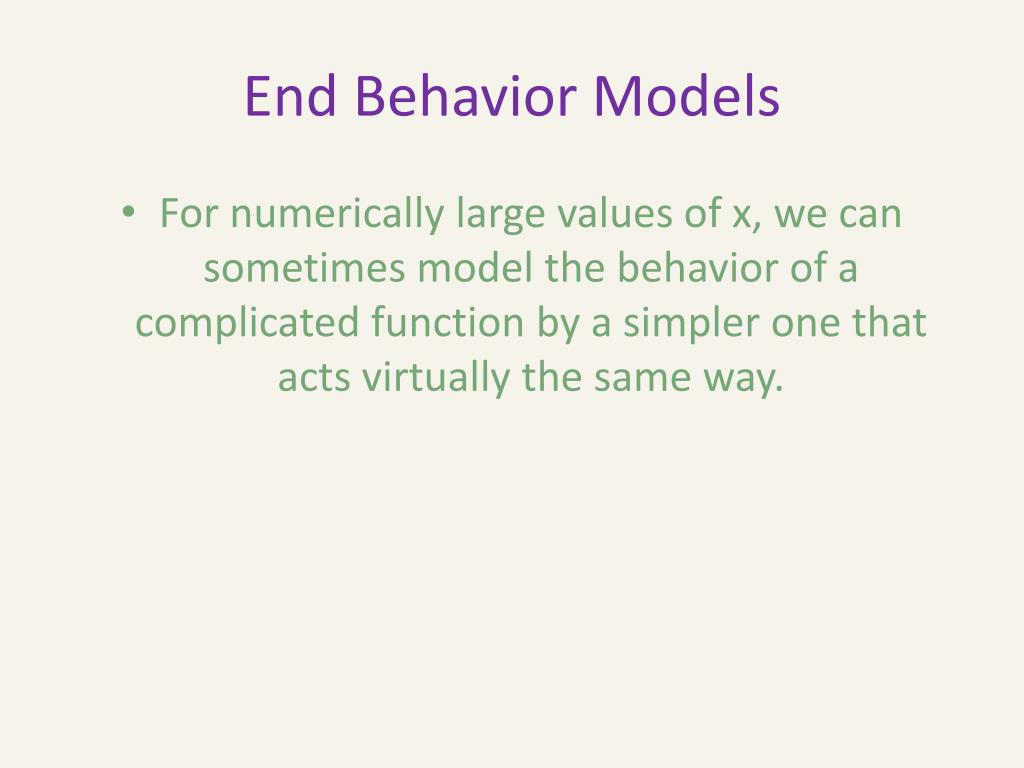 End Behavior Models

• For numerically large values of x, we can sometimes model the behavior of a complicated function by a simpler one that acts virtually the same way.